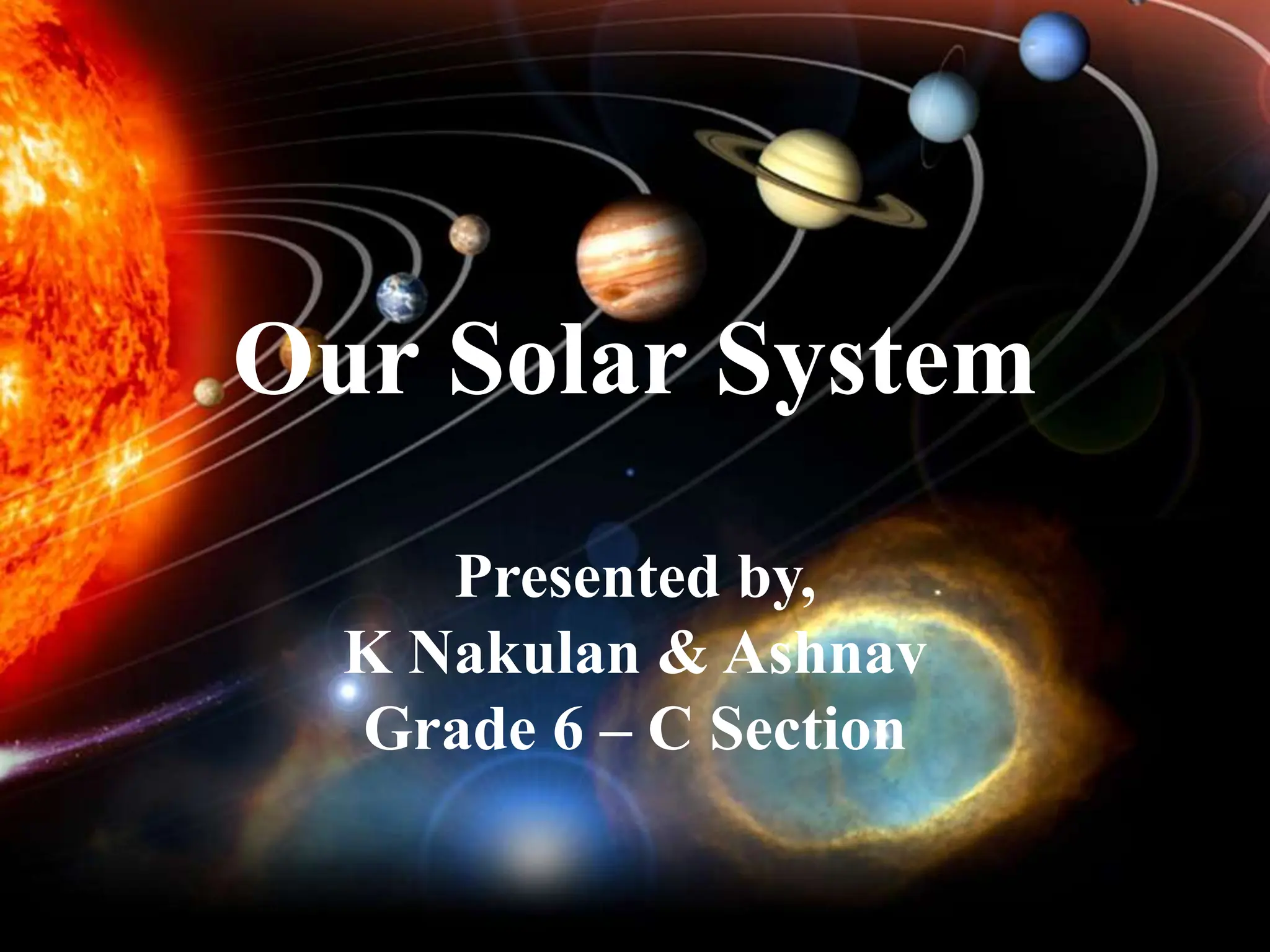 Our Solar System

Presented by,
K Nakulan & Ashnav
Grade 6 – C Section